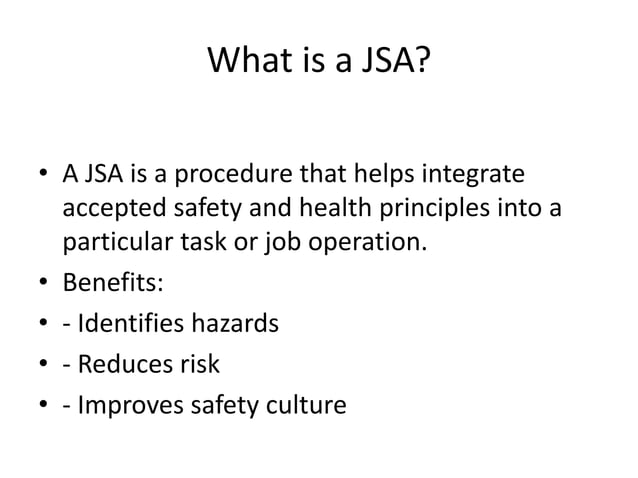 What is a JSA?

• A JSA is a procedure that helps integrate accepted safety and health principles into a particular task or job operation.
• Benefits:
• - Identifies hazards
• - Reduces risk
• - Improves safety culture